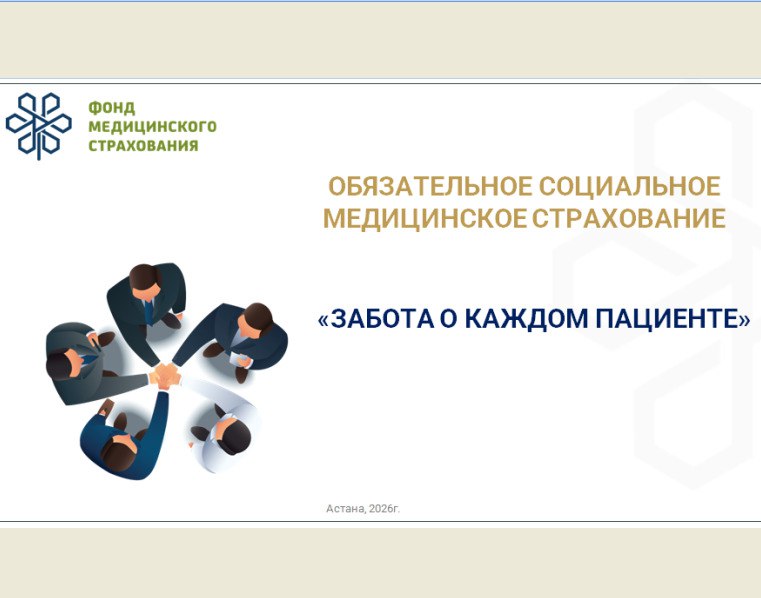 ФОНД
МЕДИЦИНСКОГО
СТРАХОВАНИЯ

ОБЯЗАТЕЛЬНОЕ СОЦИАЛЬНОЕ МЕДИЦИНСКОЕ СТРАХОВАНИЕ

«ЗАБОТА О КАЖДОМ ПАЦИЕНТЕ»

Астана, 2026г.